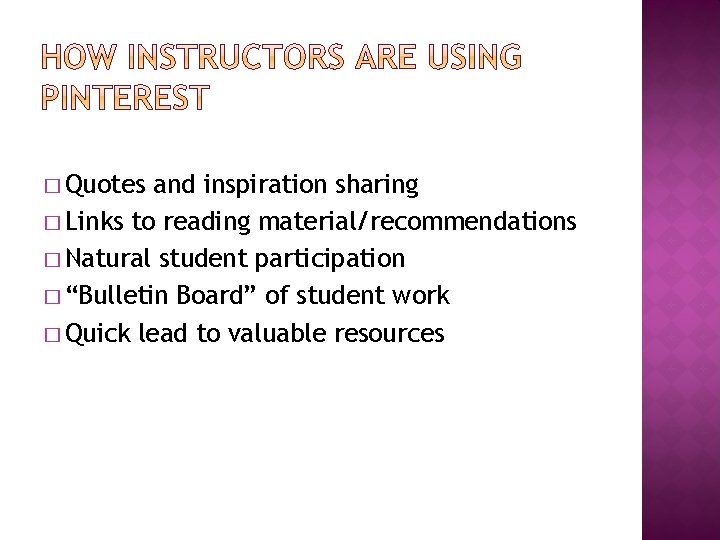 HOW INSTRUCTORS ARE USING PINTEREST

□ Quotes and inspiration sharing
□ Links to reading material/recommendations
□ Natural student participation
□ “Bulletin Board” of student work
□ Quick lead to valuable resources